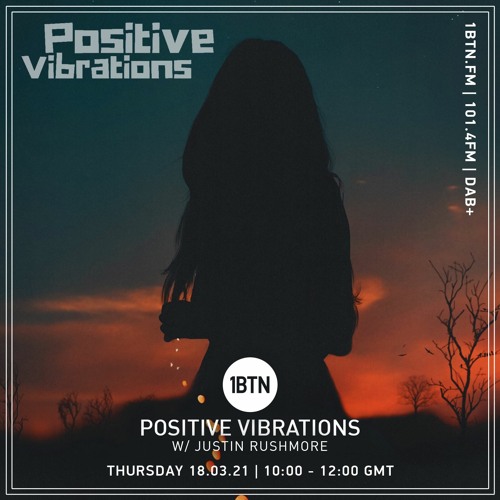 Positive Vibrations

1BTN.FM | 101.4FM | DAB+

1BTN

POSITIVE VIBRATIONS
W/ JUSTIN RUSHMORE

THURSDAY 18.03.21 | 10:00 - 12:00 GMT